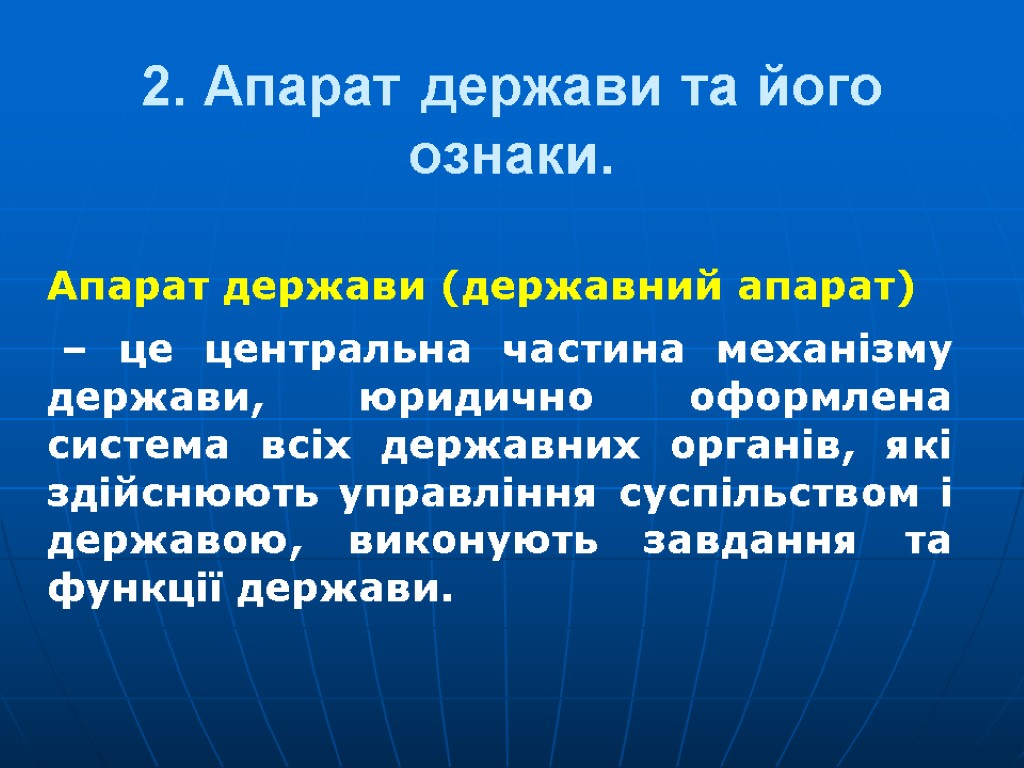 2. Апарат держави та його ознаки.

Апарат держави (державний апарат)

– це центральна частина механізму держави, юридично оформлена система всіх державних органів, які здійснюють управління суспільством і державою, виконують завдання та функції держави.